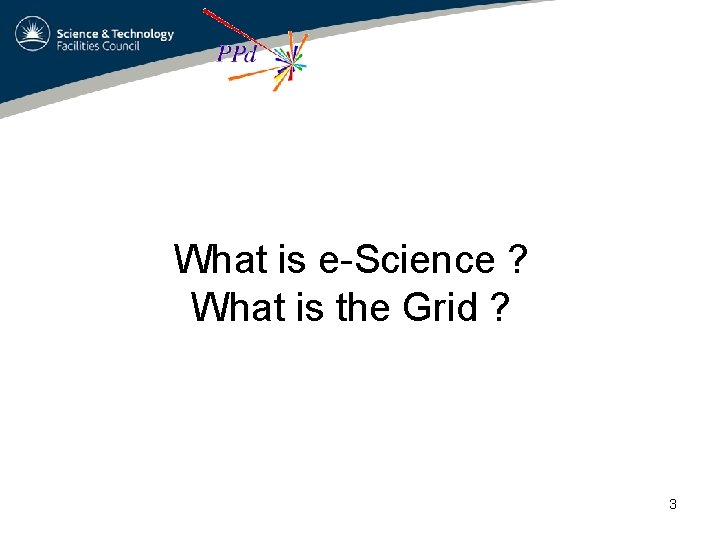 Science & Technology Facilities Council

PPd

What is e-Science ?
What is the Grid ?

3